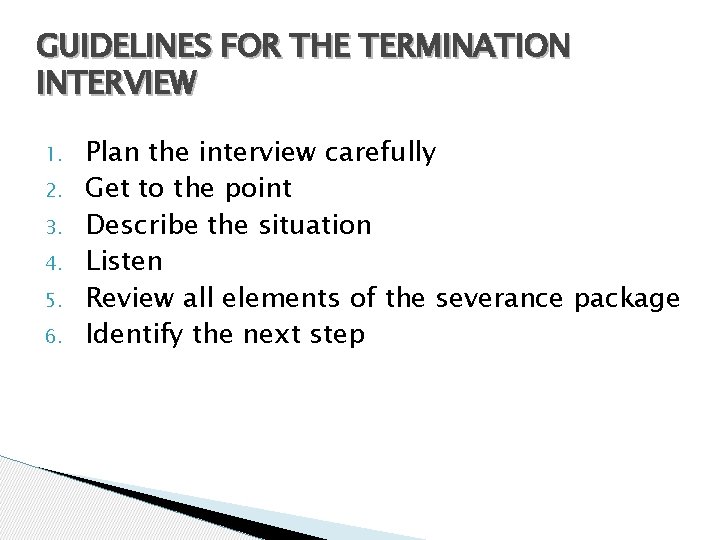 GUIDELINES FOR THE TERMINATION INTERVIEW

1. Plan the interview carefully
2. Get to the point
3. Describe the situation
4. Listen
5. Review all elements of the severance package
6. Identify the next step